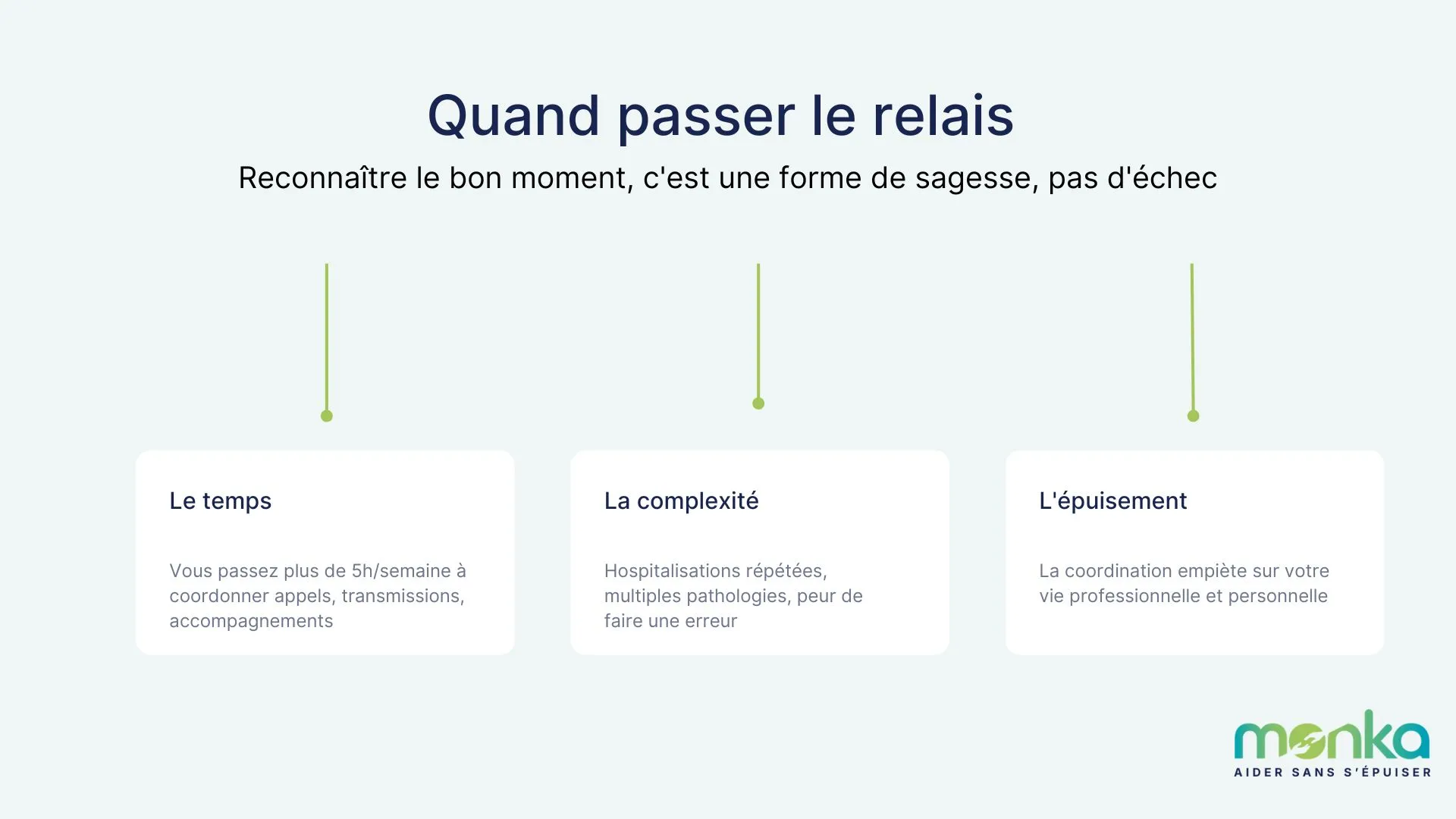 Quand passer le relais

Reconnaître le bon moment, c'est une forme de sagesse, pas d'échec

Le temps

Vous passez plus de 5h/semaine à coordonner appels, transmissions, accompagnements

La complexité

Hospitalisations répétées, multiples pathologies, peur de faire une erreur

L'épuisement

La coordination empiète sur votre vie professionnelle et personnelle

monka
AIDER SANS S'ÉPUISER